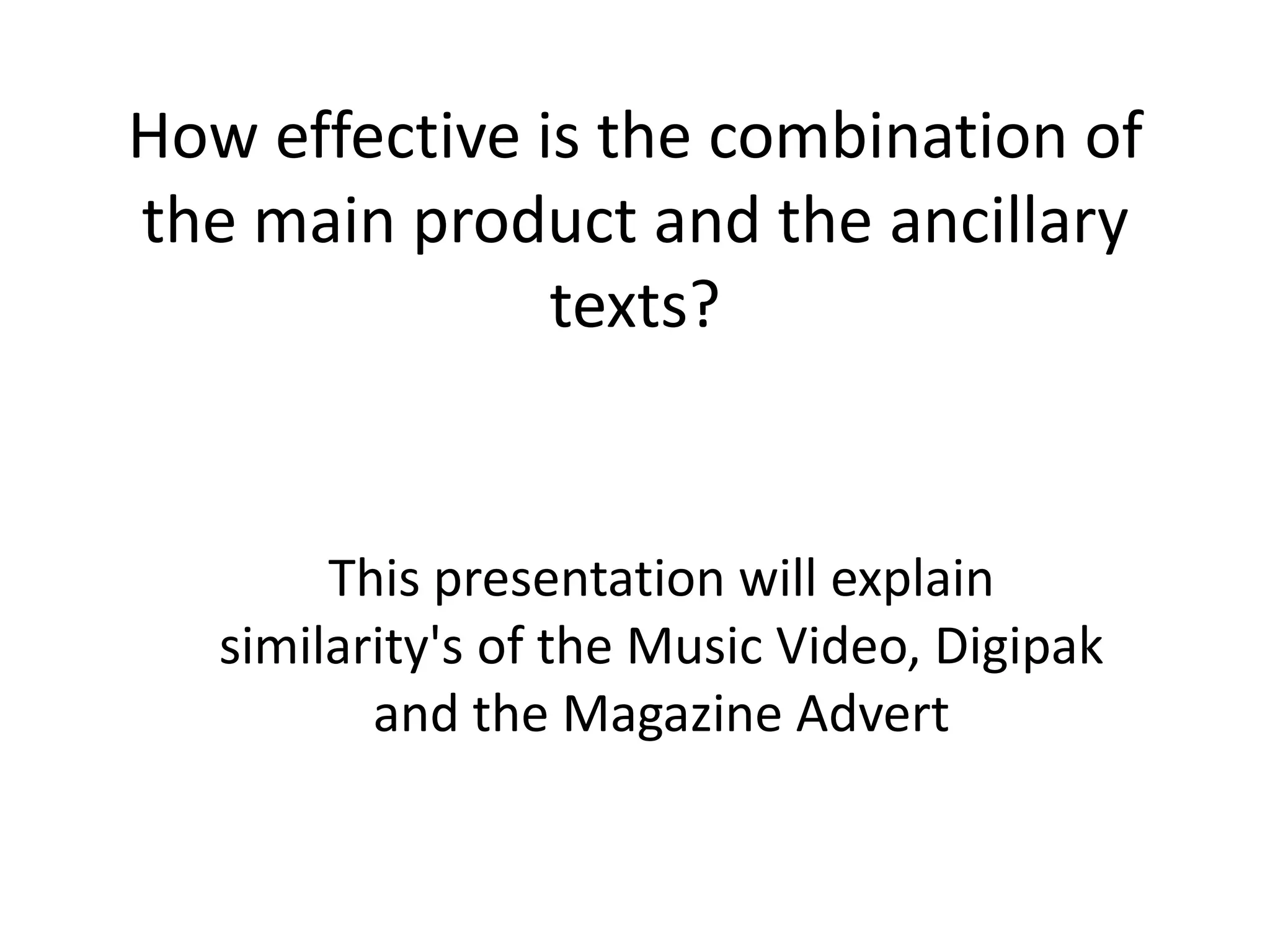 How effective is the combination of the main product and the ancillary texts?

This presentation will explain similarity's of the Music Video, Digipak and the Magazine Advert